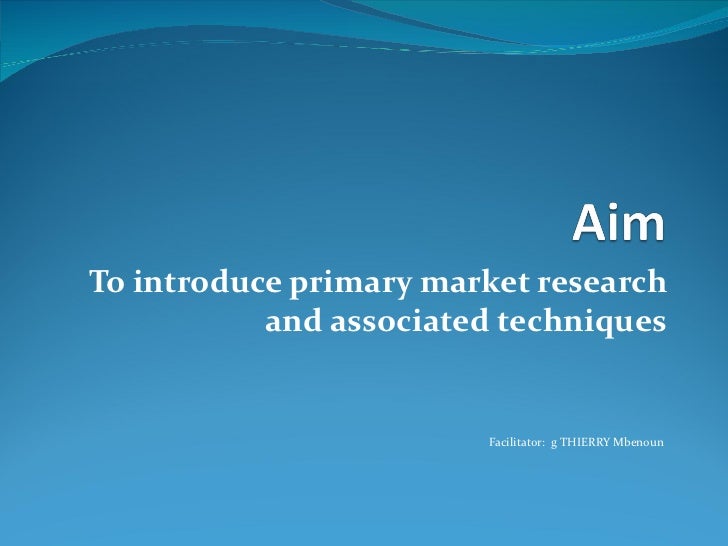 Aim

To introduce primary market research and associated techniques

Facilitator: g THIERRY Mbenoun